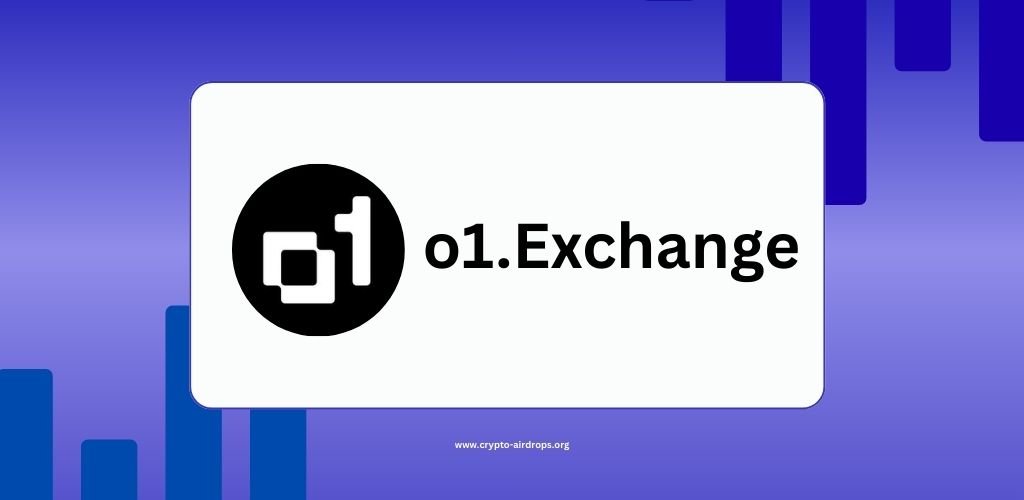 o1

o1.Exchange

www.crypto-airdrops.org